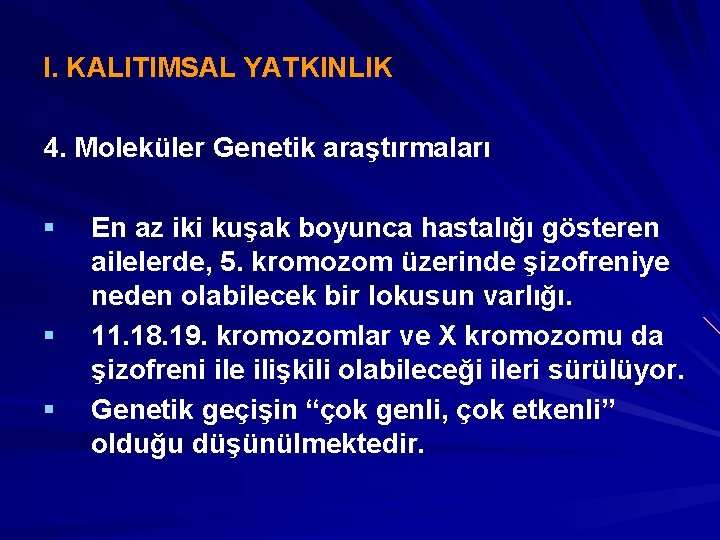 I. KALITIMSAL YATKINLIK

4. Moleküler Genetik araştırmaları

▪ En az iki kuşak boyunca hastalığı gösteren ailelerde, 5. kromozom üzerinde şizofreniye neden olabilecek bir lokusun varlığı.

▪ 11.18.19. kromozomlar ve X kromozomu da şizofreni ile ilişkili olabileceği ileri sürülüyor.

▪ Genetik geçişin “çok genli, çok etkenli” olduğu düşünülmektedir.